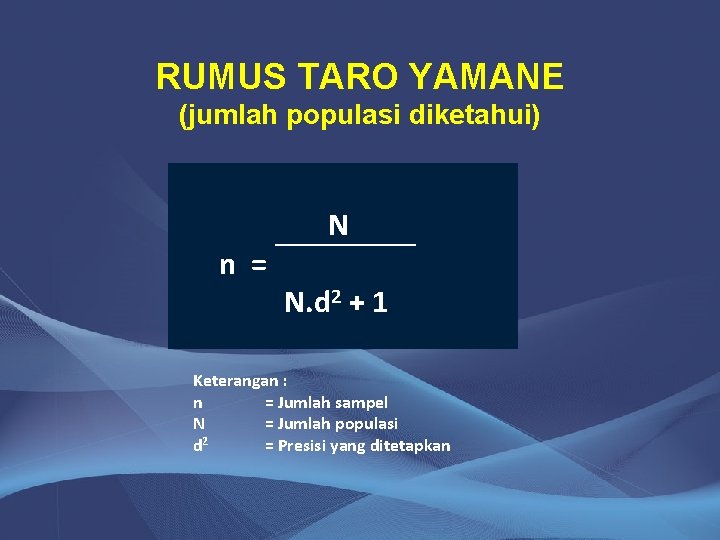 RUMUS TARO YAMANE
(jumlah populasi diketahui)

$n = \frac{N}{N.d^2 + 1}$

Keterangan :
n = Jumlah sampel
N = Jumlah populasi
$d^2$ = Presisi yang ditetapkan